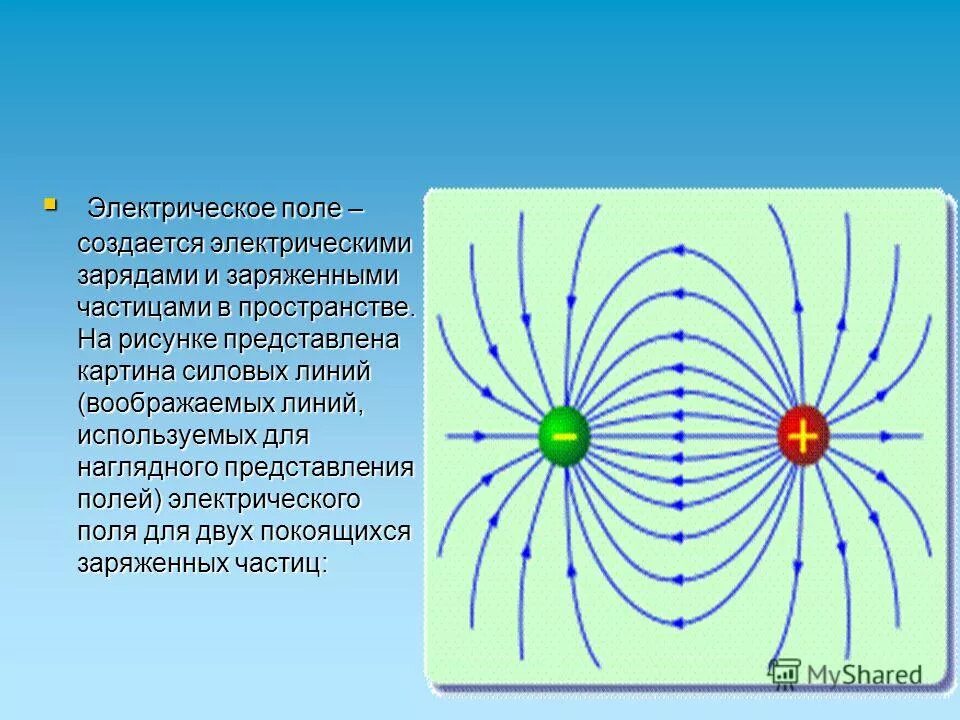 Электрическое поле – создается электрическими зарядами и заряженными частицами в пространстве. На рисунке представлена картина силовых линий (воображаемых линий, используемых для наглядного представления полей) электрического поля для двух покоящихся заряженных частиц:

−

+

MyShared